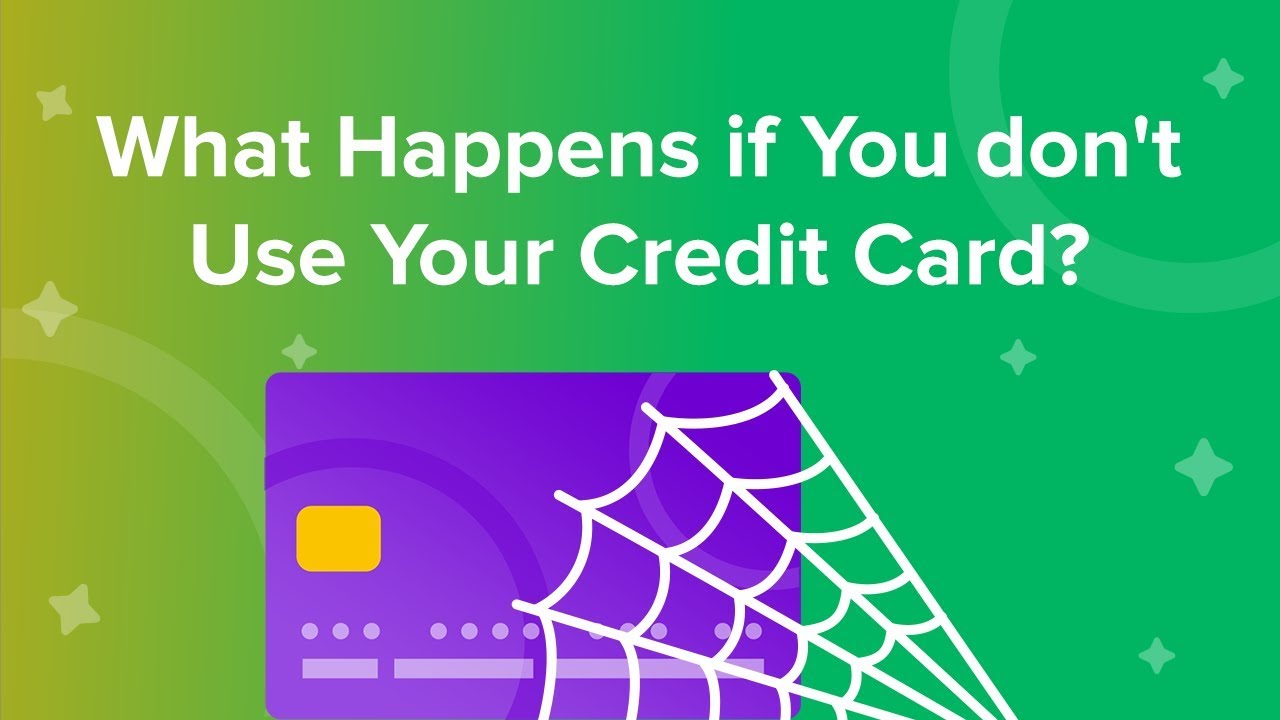 What Happens if You don't Use Your Credit Card?